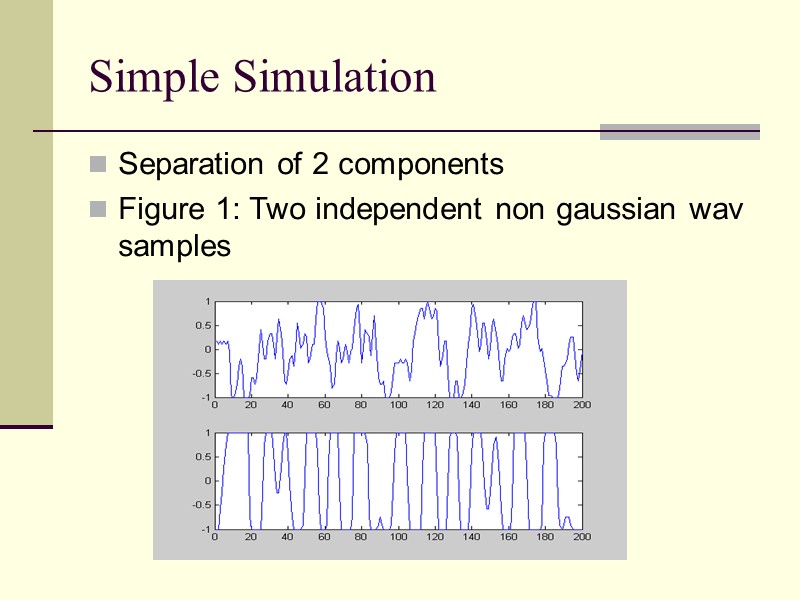 Simple Simulation

Separation of 2 components

Figure 1: Two independent non gaussian wav samples

1
0.5
0
-0.5
-1
0 20 40 60 80 100 120 140 160 180 200

1
0.5
0
-0.5
-1
0 20 40 60 80 100 120 140 160 180 200